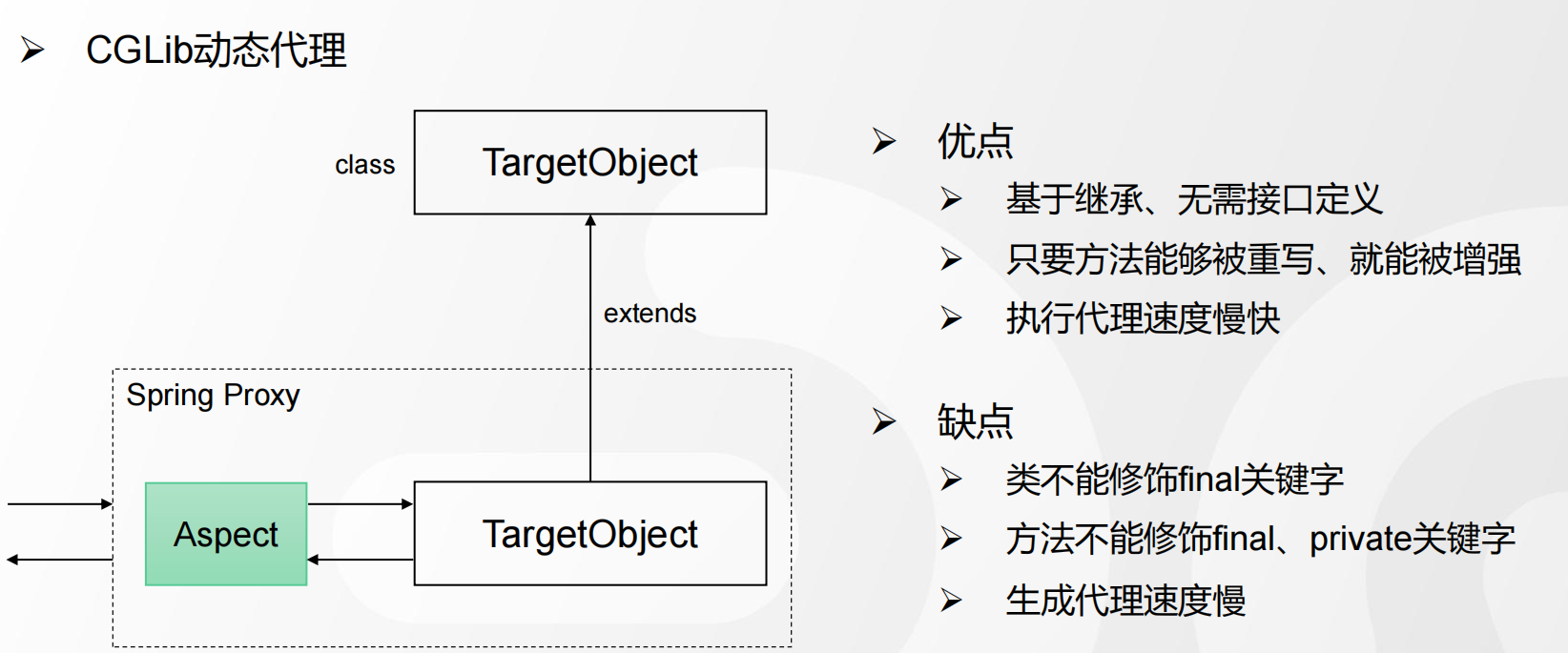 ➢ CGLib动态代理

class

TargetObject

extends

Spring Proxy

Aspect

TargetObject

➢ 优点

➢ 基于继承、无需接口定义

➢ 只要方法能够被重写、就能被增强

➢ 执行代理速度慢快

➢ 缺点

➢ 类不能修饰final关键字

➢ 方法不能修饰final、private关键字

➢ 生成代理速度慢